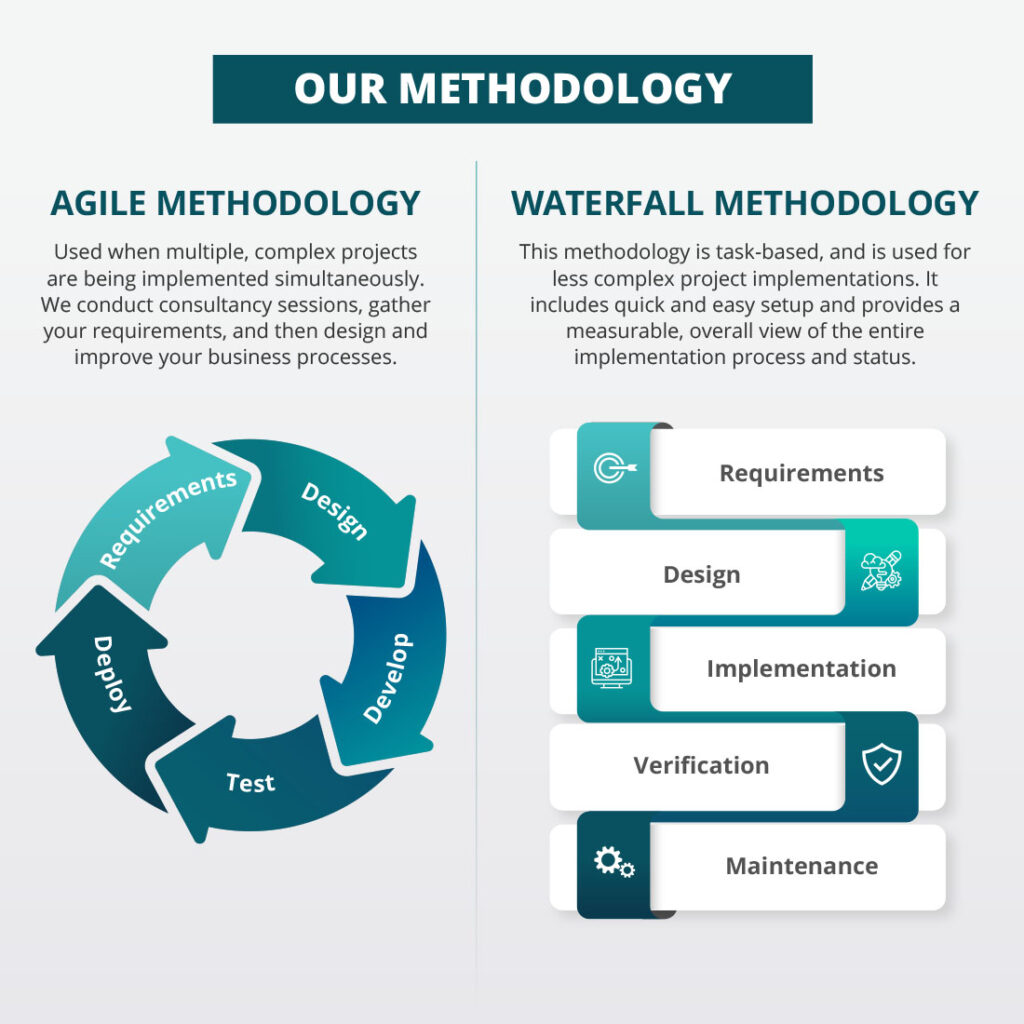 OUR METHODOLOGY

AGILE METHODOLOGY

Used when multiple, complex projects are being implemented simultaneously. We conduct consultancy sessions, gather your requirements, and then design and improve your business processes.

Requirements
Design
Develop
Test
Deploy

WATERFALL METHODOLOGY

This methodology is task-based, and is used for less complex project implementations. It includes quick and easy setup and provides a measurable, overall view of the entire implementation process and status.

Requirements
Design
Implementation
Verification
Maintenance